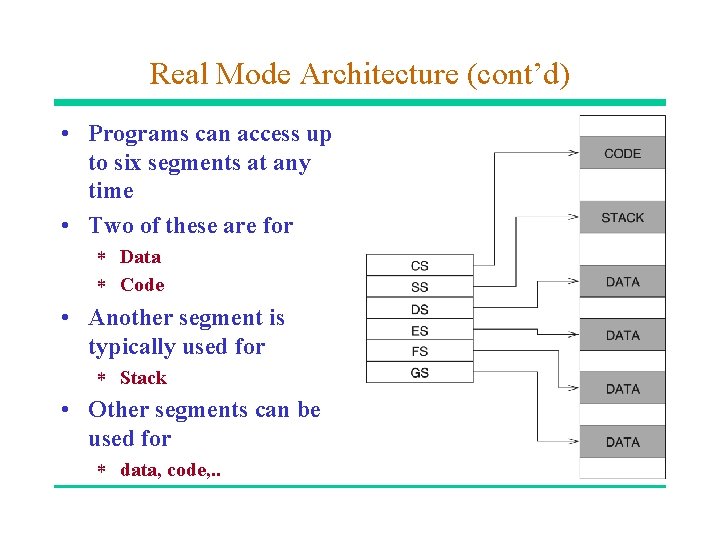 Real Mode Architecture (cont'd)

• Programs can access up to six segments at any time
• Two of these are for
* Data
* Code
• Another segment is typically used for
* Stack
• Other segments can be used for
* data, code,..

CS
SS
DS
ES
FS
GS

CODE
STACK
DATA
DATA
DATA
DATA